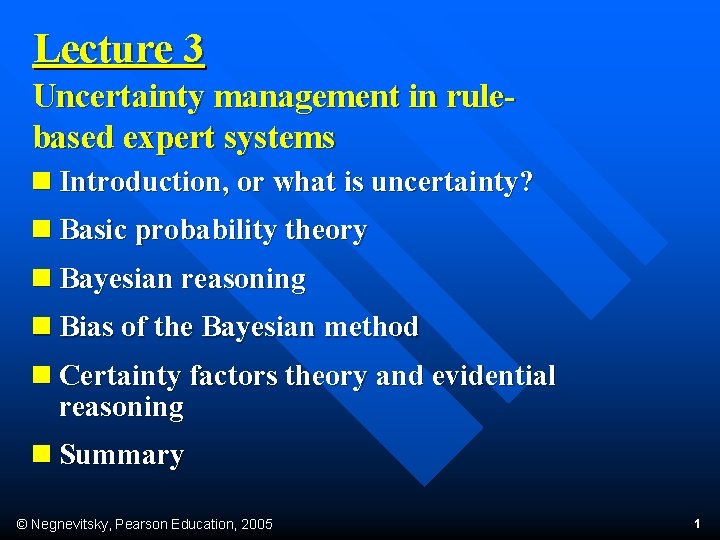 Lecture 3

Uncertainty management in rule-based expert systems

■ Introduction, or what is uncertainty?

■ Basic probability theory

■ Bayesian reasoning

■ Bias of the Bayesian method

■ Certainty factors theory and evidential reasoning

■ Summary

© Negnevitsky, Pearson Education, 2005

1